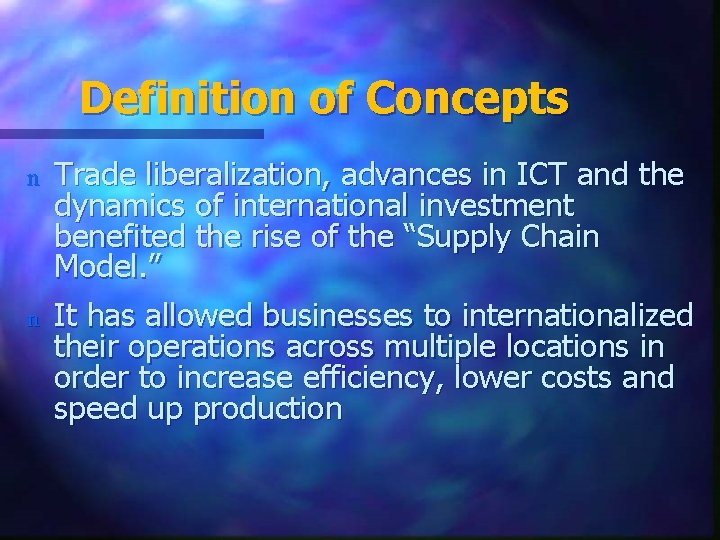 Definition of Concepts

n Trade liberalization, advances in ICT and the dynamics of international investment benefited the rise of the “Supply Chain Model.”

n It has allowed businesses to internationalized their operations across multiple locations in order to increase efficiency, lower costs and speed up production